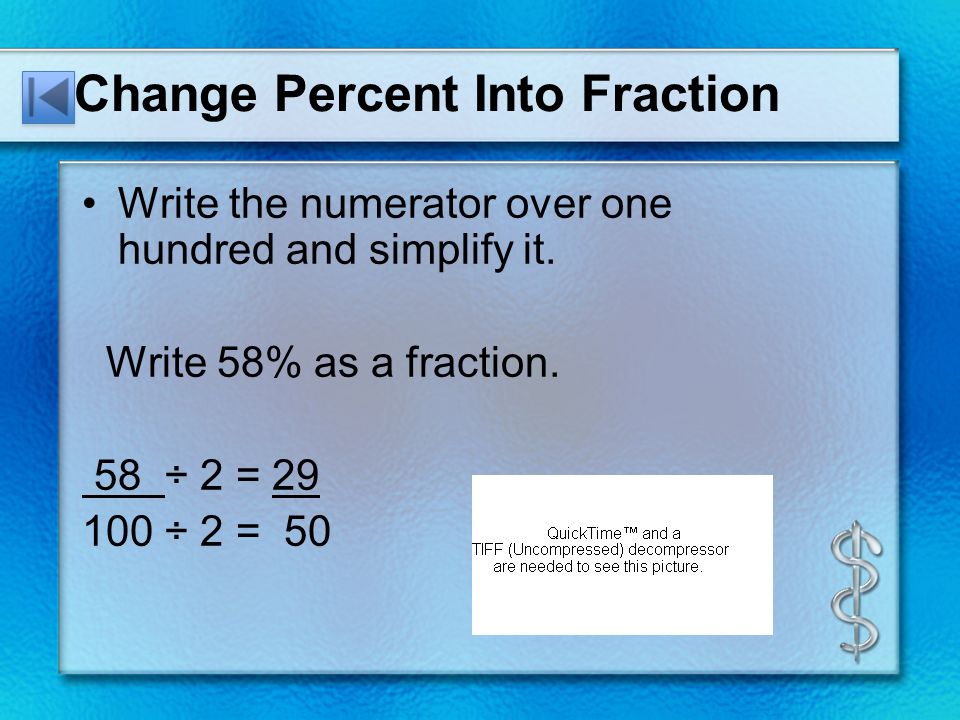 Change Percent Into Fraction

• Write the numerator over one hundred and simplify it.

Write 58% as a fraction.

$\frac{58 \div 2}{100 \div 2} = \frac{29}{50}$

QuickTime™ and a TIFF (Uncompressed) decompressor are needed to see this picture.